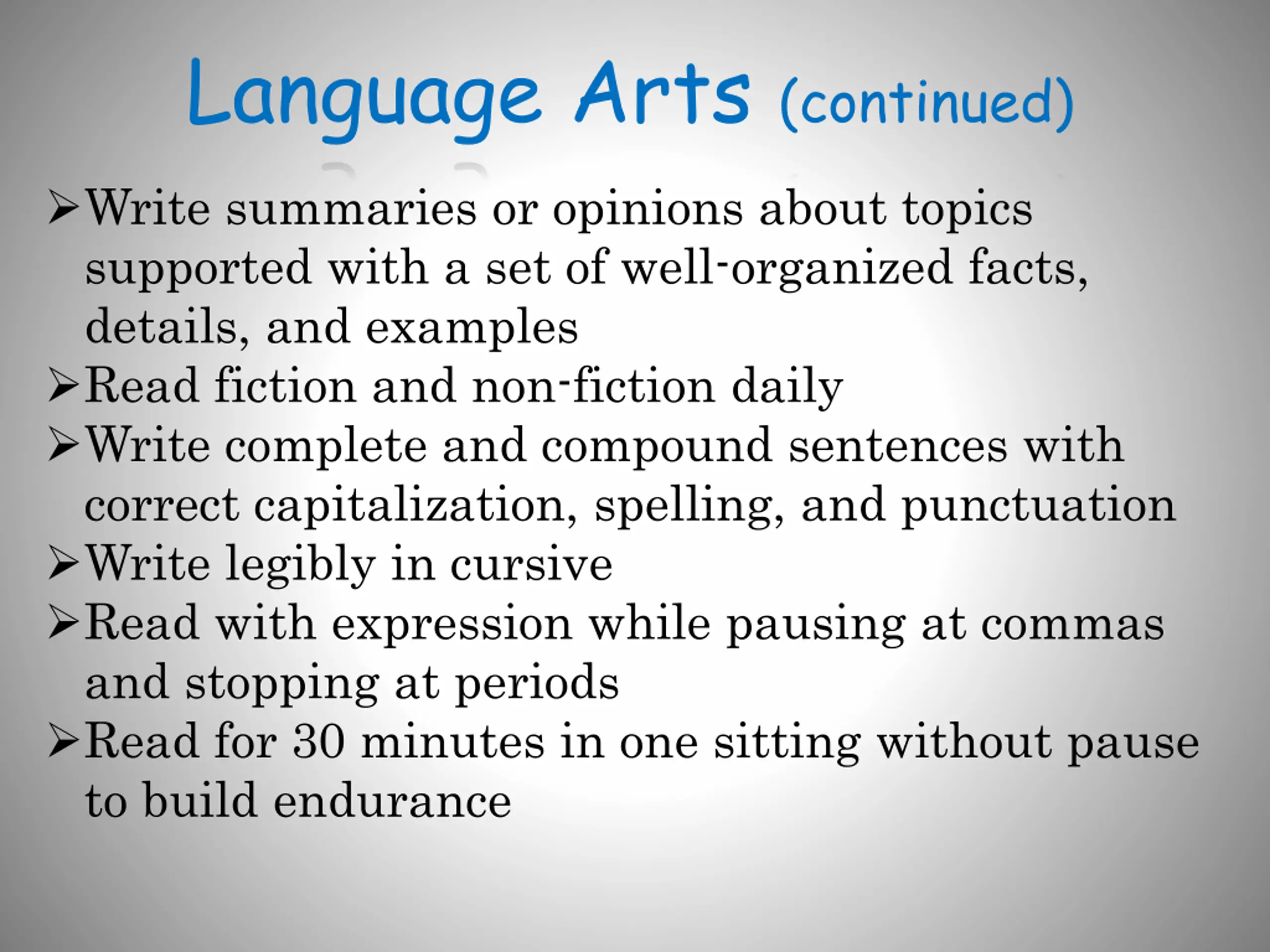 Language Arts (continued)

➢Write summaries or opinions about topics supported with a set of well-organized facts, details, and examples
➢Read fiction and non-fiction daily
➢Write complete and compound sentences with correct capitalization, spelling, and punctuation
➢Write legibly in cursive
➢Read with expression while pausing at commas and stopping at periods
➢Read for 30 minutes in one sitting without pause to build endurance